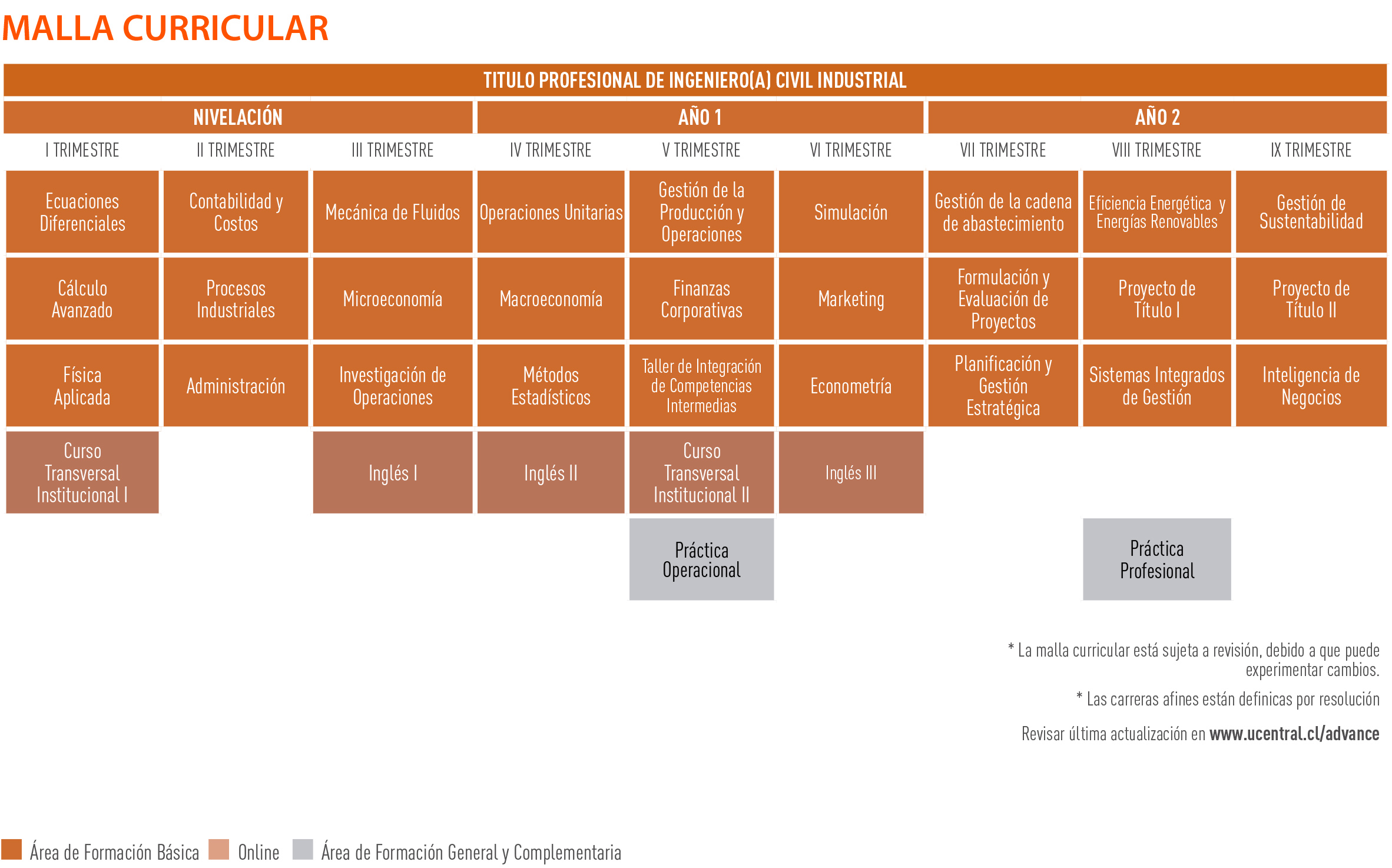 MALLA CURRICULAR

TITULO PROFESIONAL DE INGENIERO(A) CIVIL INDUSTRIAL

| NIVELACIÓN | | | AÑO 1 | | | AÑO 2 | | |
|---|---|---|---|---|---|---|---|---|
| I TRIMESTRE | II TRIMESTRE | III TRIMESTRE | IV TRIMESTRE | V TRIMESTRE | VI TRIMESTRE | VII TRIMESTRE | VIII TRIMESTRE | IX TRIMESTRE |
| Ecuaciones Diferenciales | Contabilidad y Costos | Mecánica de Fluidos | Operaciones Unitarias | Gestión de la Producción y Operaciones | Simulación | Gestión de la cadena de abastecimiento | Eficiencia Energética y Energías Renovables | Gestión de Sustentabilidad |
| Cálculo Avanzado | Procesos Industriales | Microeconomía | Macroeconomía | Finanzas Corporativas | Marketing | Formulación y Evaluación de Proyectos | Proyecto de Título I | Proyecto de Título II |
| Física Aplicada | Administración | Investigación de Operaciones | Métodos Estadísticos | Taller de Integración de Competencias Intermedias | Econometría | Planificación y Gestión Estratégica | Sistemas Integrados de Gestión | Inteligencia de Negocios |
| Curso Transversal Institucional I | | Inglés I | Inglés II | Curso Transversal Institucional II | Inglés III | | | |
| | | | | Práctica Operacional | | | Práctica Profesional | |

* La malla curricular está sujeta a revisión, debido a que puede experimentar cambios.

* Las carreras afines están definicas por resolución

Revisar última actualización en www.ucentral.cl/advance

Área de Formación Básica Online Área de Formación General y Complementaria